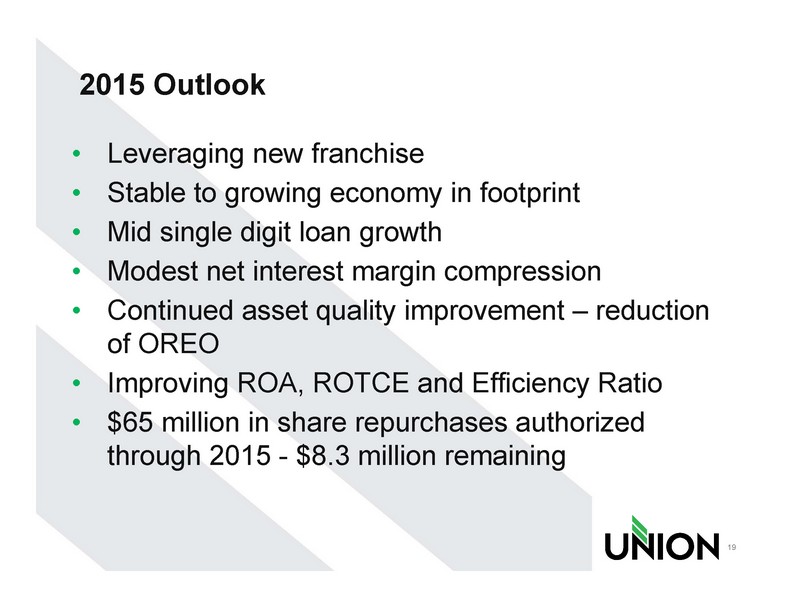 2015 Outlook

• Leveraging new franchise
• Stable to growing economy in footprint
• Mid single digit loan growth
• Modest net interest margin compression
• Continued asset quality improvement – reduction of OREO
• Improving ROA, ROTCE and Efficiency Ratio
• \$65 million in share repurchases authorized through 2015 - \$8.3 million remaining

UNION

19